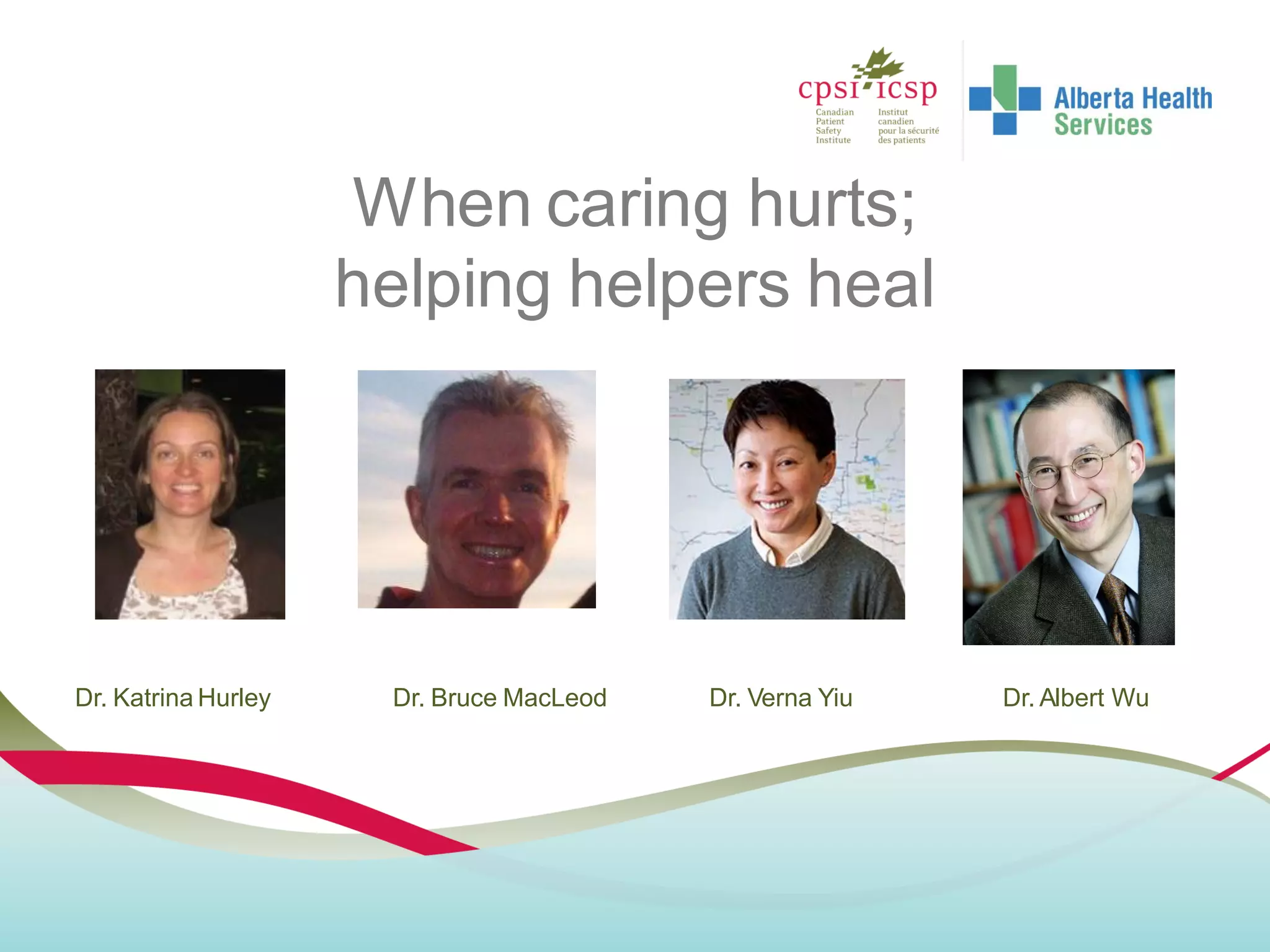 cpsi icsp
Canadian Patient Safety Institute
Institut canadien pour la sécurité des patients

Alberta Health Services

When caring hurts; helping helpers heal

Dr. Katrina Hurley

Dr. Bruce MacLeod

Dr. Verna Yiu

Dr. Albert Wu